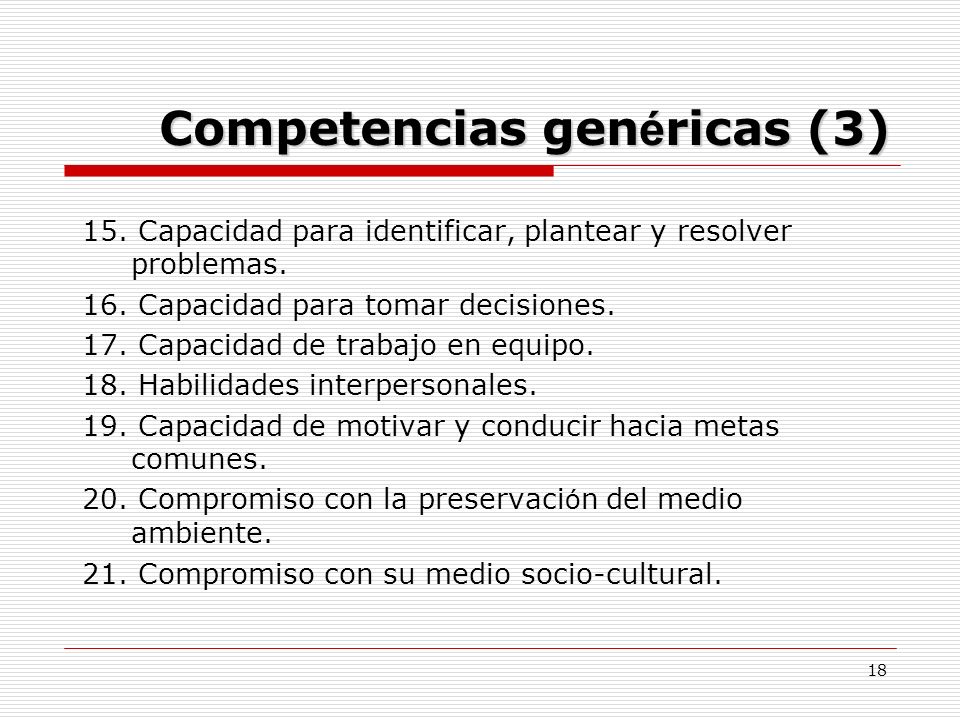 Competencias genéricas (3)

15. Capacidad para identificar, plantear y resolver problemas.

16. Capacidad para tomar decisiones.

17. Capacidad de trabajo en equipo.

18. Habilidades interpersonales.

19. Capacidad de motivar y conducir hacia metas comunes.

20. Compromiso con la preservación del medio ambiente.

21. Compromiso con su medio socio-cultural.

18